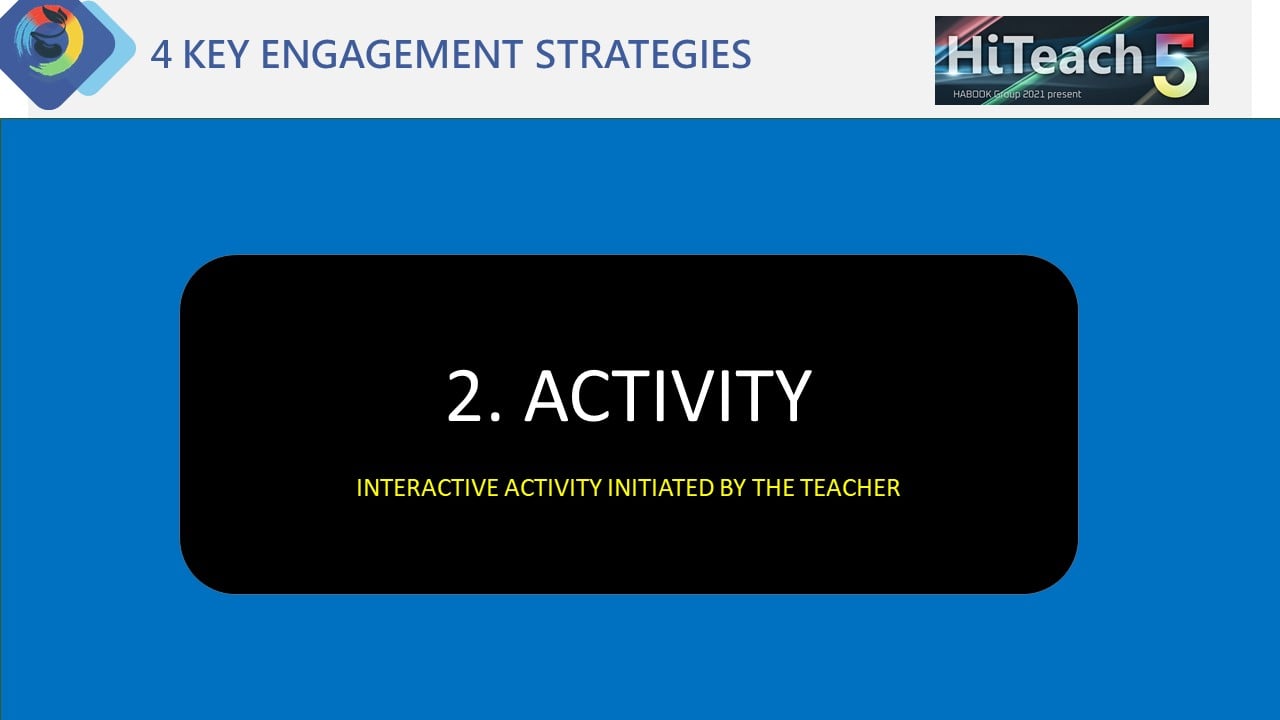 4 KEY ENGAGEMENT STRATEGIES

HiTeach 5
HABOOK Group 2021 present

2. ACTIVITY

INTERACTIVE ACTIVITY INITIATED BY THE TEACHER